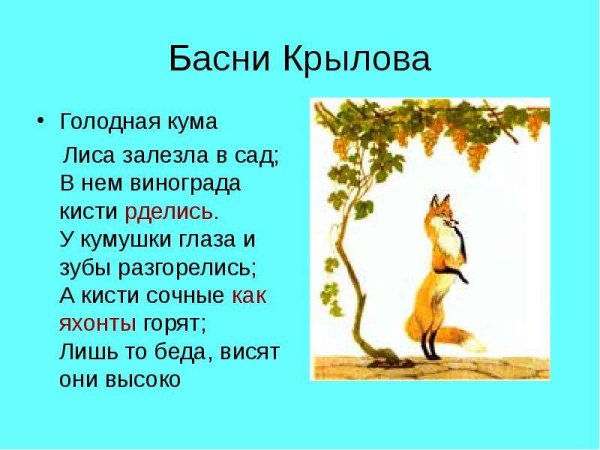 Басни Крылова

• Голодная кума

Лиса залезла в сад; В нем винограда кисти рделись. У кумушки глаза и зубы разгорелись; А кисти сочные как яхонты горят; Лишь то беда, висят они высоко